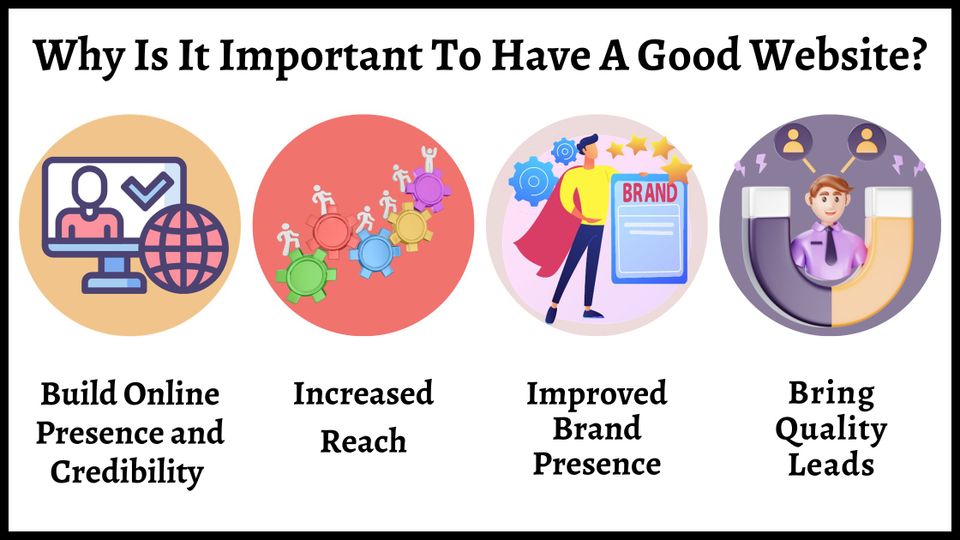 Why Is It Important To Have A Good Website?

BRAND

Build Online Presence and Credibility

Increased Reach

Improved Brand Presence

Bring Quality Leads